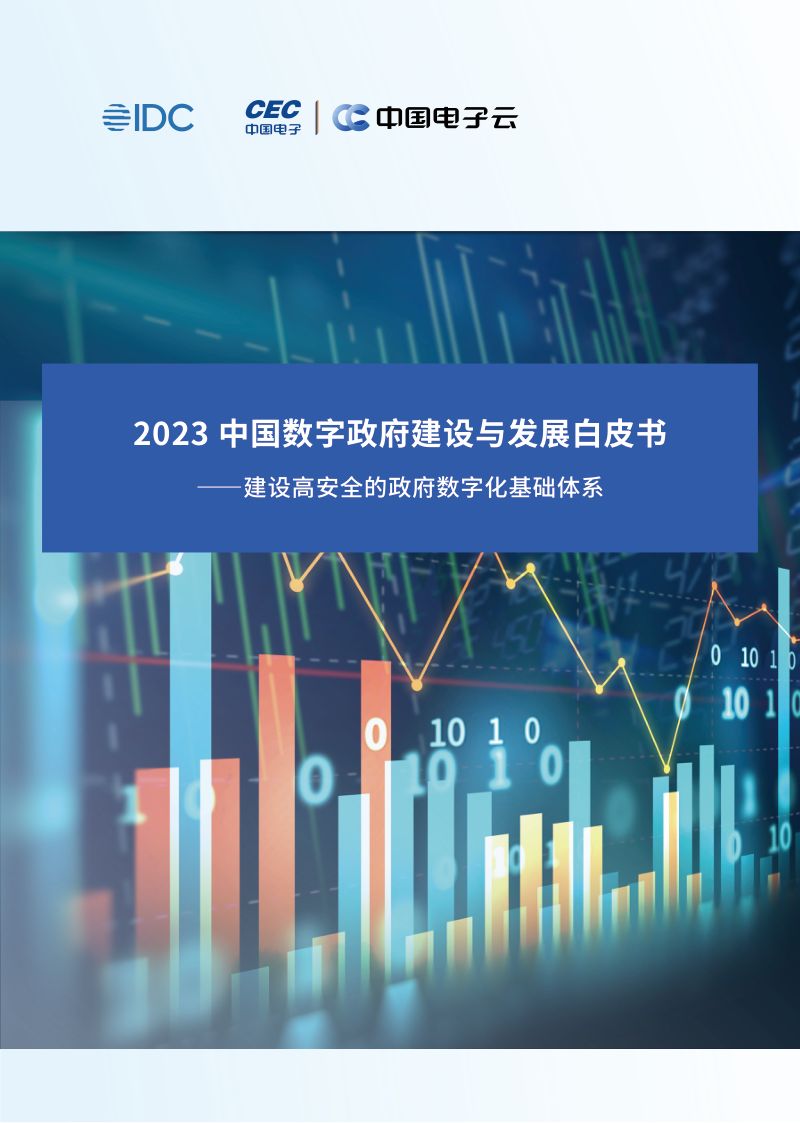 IDC

CEC
中国电子

中国电子云

2023 中国数字政府建设与发展白皮书

——建设高安全的政府数字化基础体系